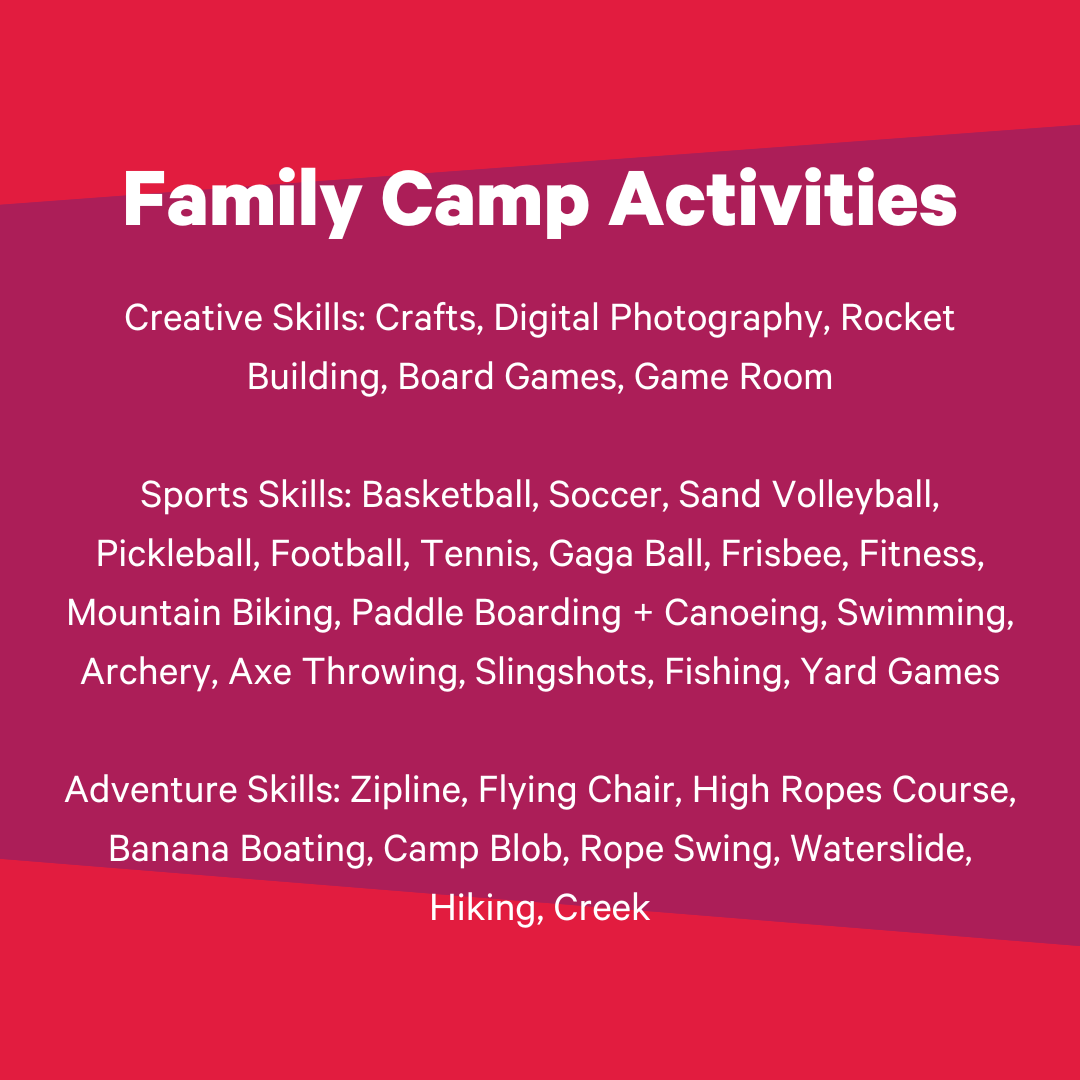 Family Camp Activities

Creative Skills: Crafts, Digital Photography, Rocket Building, Board Games, Game Room

Sports Skills: Basketball, Soccer, Sand Volleyball, Pickleball, Football, Tennis, Gaga Ball, Frisbee, Fitness, Mountain Biking, Paddle Boarding + Canoeing, Swimming, Archery, Axe Throwing, Slingshots, Fishing, Yard Games

Adventure Skills: Zipline, Flying Chair, High Ropes Course, Banana Boating, Camp Blob, Rope Swing, Waterslide, Hiking, Creek